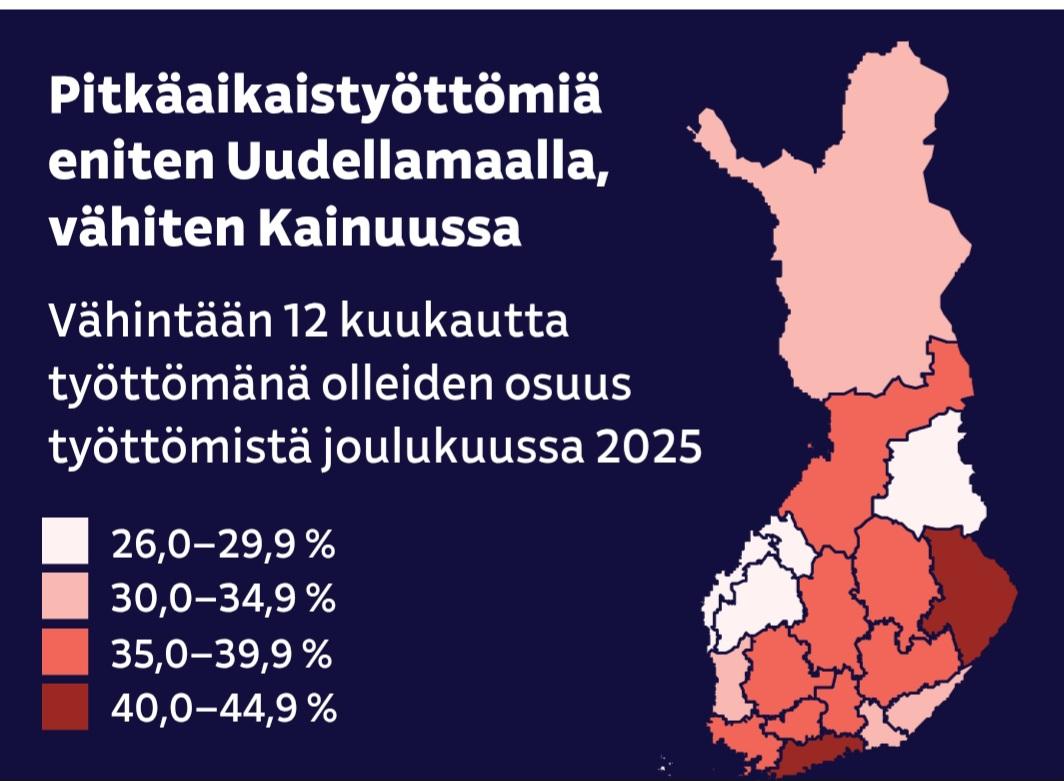 Pitkäaikaistyöttömiä eniten Uudellamaalla, vähiten Kainuussa

Vähintään 12 kuukautta työttömänä olleiden osuus työttömistä joulukuussa 2025

26,0–29,9 %
30,0–34,9 %
35,0–39,9 %
40,0–44,9 %